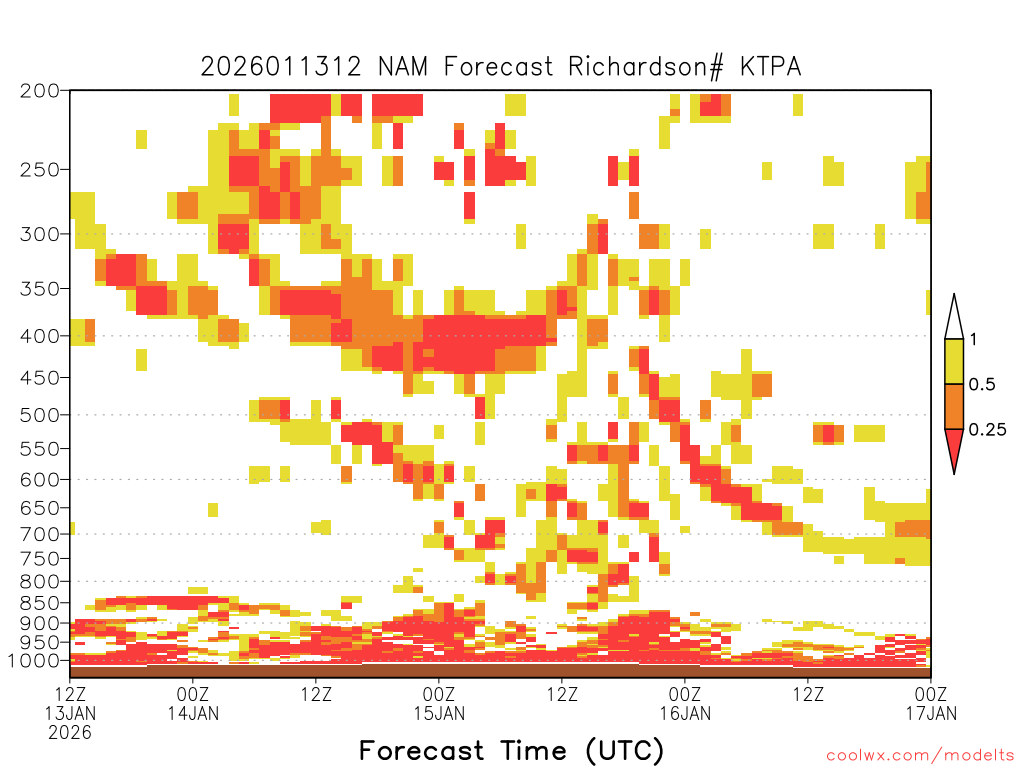 2026011312 NAM Forecast Richardson# KTPA

200
250
300
350
400
450
500
550
600
650
700
750
800
850
900
950
1000

1
0.5
0.25

12Z 13JAN 2026
00Z 14JAN
12Z
00Z 15JAN
12Z
00Z 16JAN
12Z
00Z 17JAN

Forecast Time (UTC)

coolwx.com/modelts